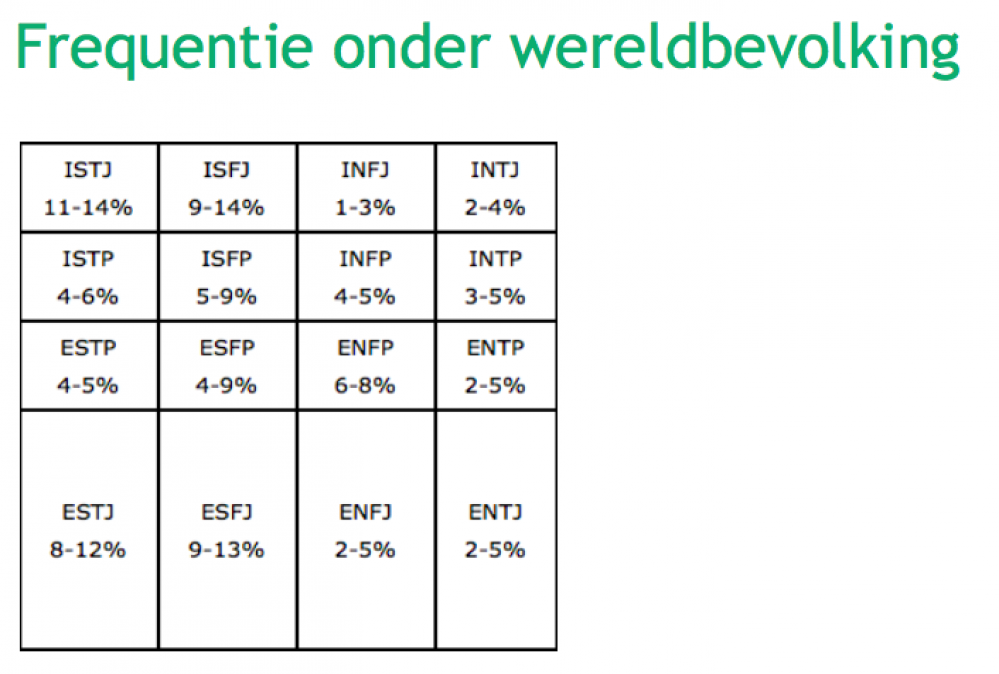 Frequentie onder wereldbevolking

| ISTJ 11-14% | ISFJ 9-14% | INFJ 1-3% | INTJ 2-4% |
|---|---|---|---|
| ISTP 4-6% | ISFP 5-9% | INFP 4-5% | INTP 3-5% |
| ESTP 4-5% | ESFP 4-9% | ENFP 6-8% | ENTP 2-5% |
| ESTJ 8-12% | ESFJ 9-13% | ENFJ 2-5% | ENTJ 2-5% |